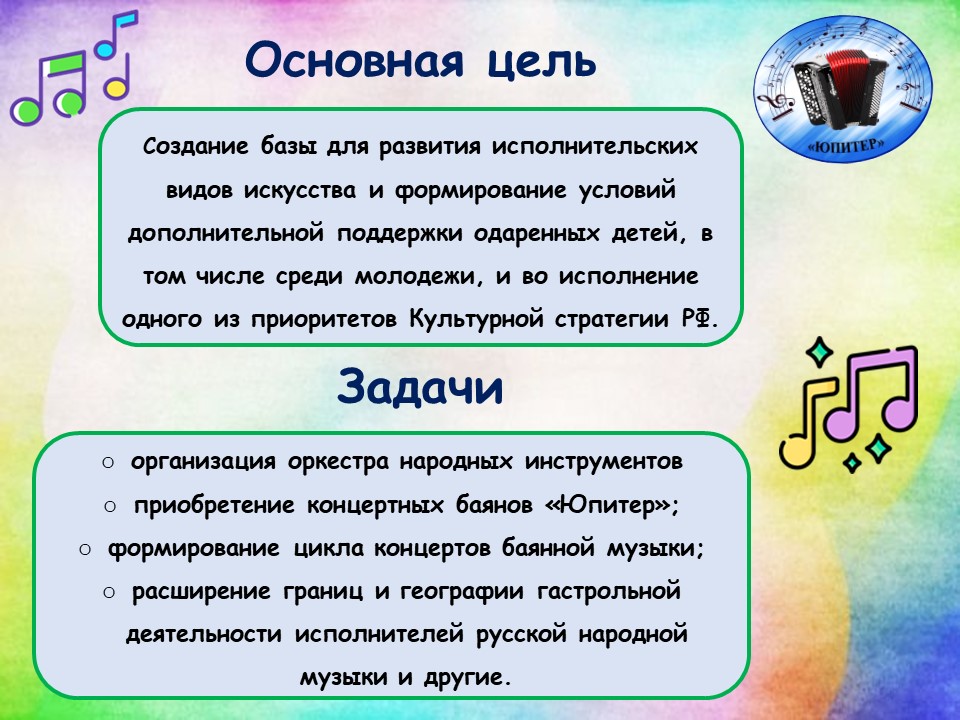 Основная цель

«ЮПИТЕР»

Создание базы для развития исполнительских видов искусства и формирование условий дополнительной поддержки одаренных детей, в том числе среди молодежи, и во исполнение одного из приоритетов Культурной стратегии РФ.

Задачи

○ организация оркестра народных инструментов
○ приобретение концертных баянов «Юпитер»;
○ формирование цикла концертов баянной музыки;
○ расширение границ и географии гастрольной деятельности исполнителей русской народной музыки и другие.